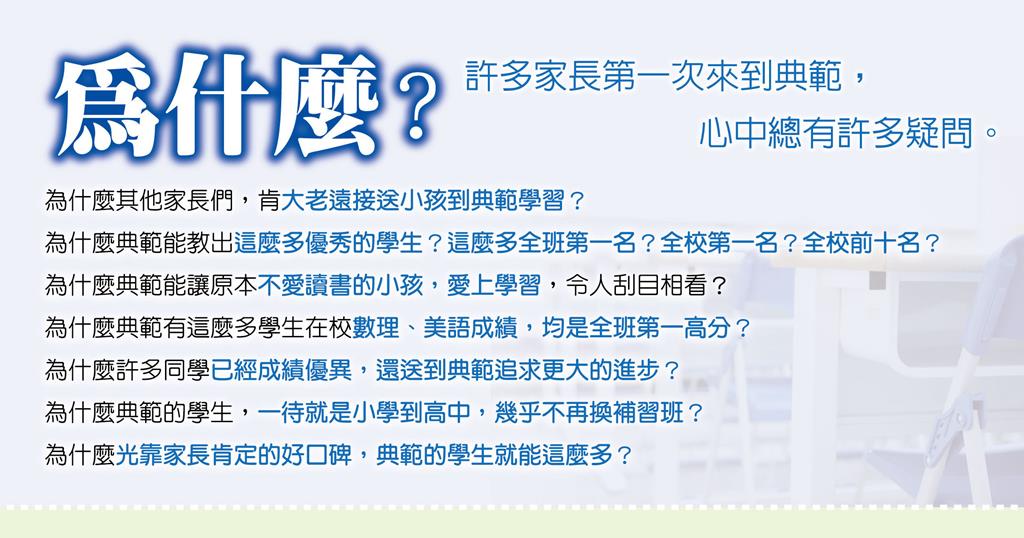 爲什麼？

許多家長第一次來到典範，
心中總有許多疑問。

為什麼其他家長們，肯大老遠接送小孩到典範學習？
為什麼典範能教出這麼多優秀的學生？這麼多全班第一名？全校第一名？全校前十名？
為什麼典範能讓原本不愛讀書的小孩，愛上學習，令人刮目相看？
為什麼典範有這麼多學生在校數理、美語成績，均是全班第一高分？
為什麼許多同學已經成績優異，還送到典範追求更大的進步？
為什麼典範的學生，一待就是小學到高中，幾乎不再換補習班？
為什麼光靠家長肯定的好口碑，典範的學生就能這麼多？